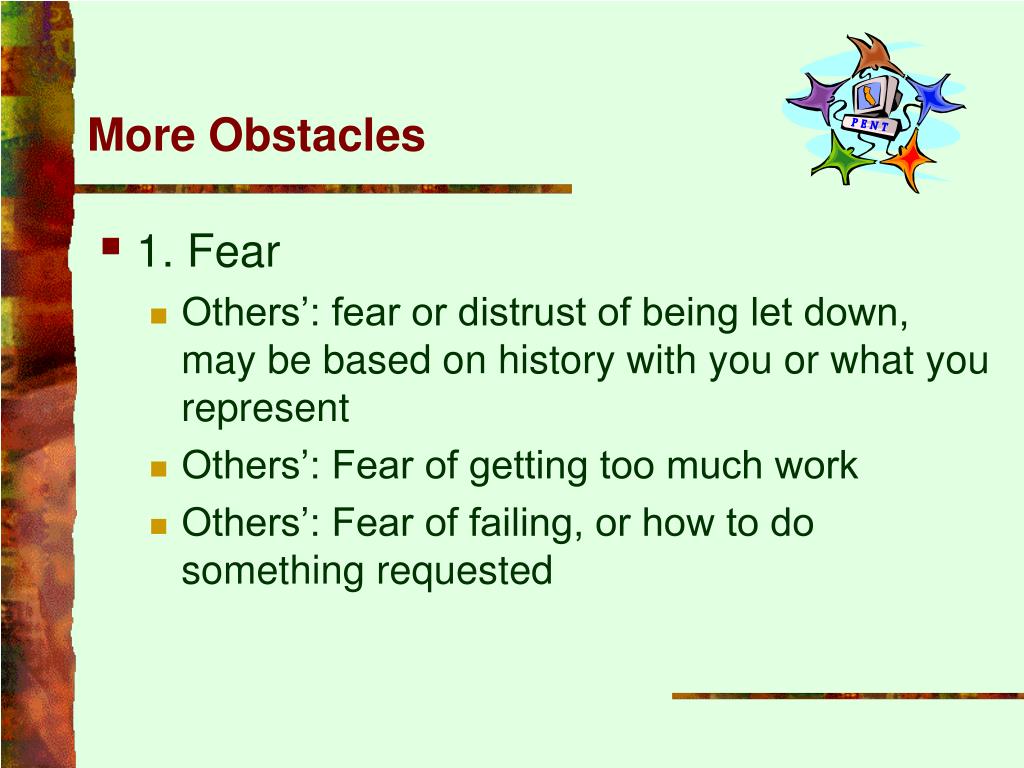 More Obstacles

PENT

1. Fear

Others’: fear or distrust of being let down, may be based on history with you or what you represent

Others’: Fear of getting too much work

Others’: Fear of failing, or how to do something requested